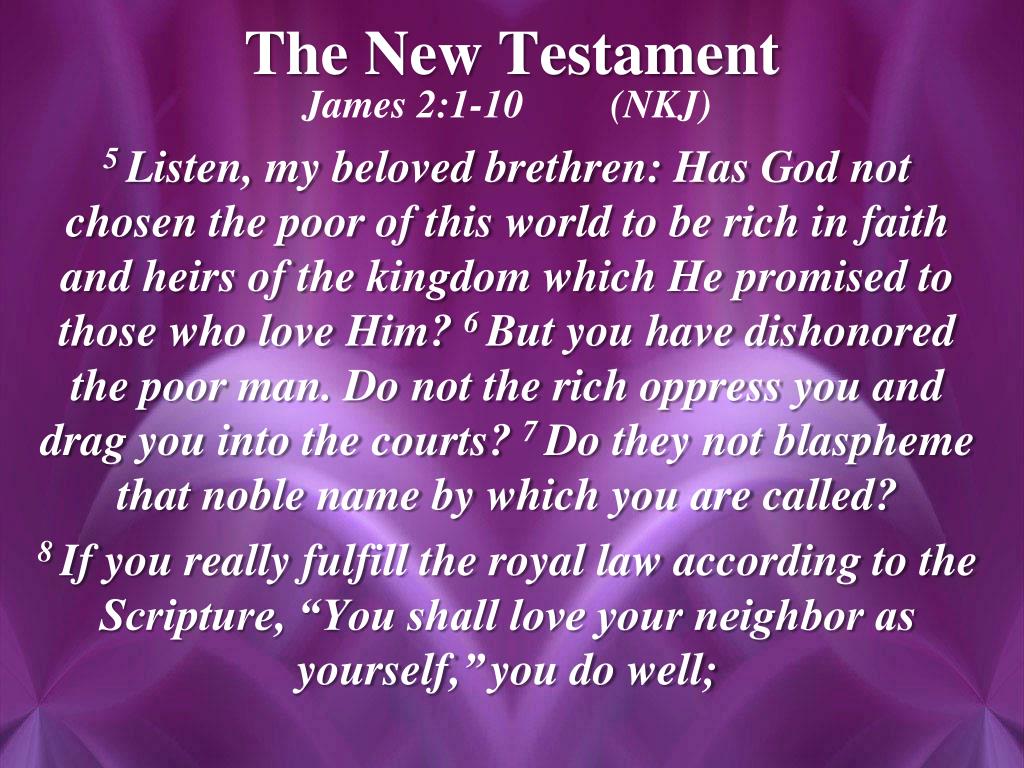 The New Testament
James 2:1-10 (NKJ)

$^5$ Listen, my beloved brethren: Has God not chosen the poor of this world to be rich in faith and heirs of the kingdom which He promised to those who love Him? $^6$ But you have dishonored the poor man. Do not the rich oppress you and drag you into the courts? $^7$ Do they not blaspheme that noble name by which you are called?

$^8$ If you really fulfill the royal law according to the Scripture, “You shall love your neighbor as yourself,” you do well;